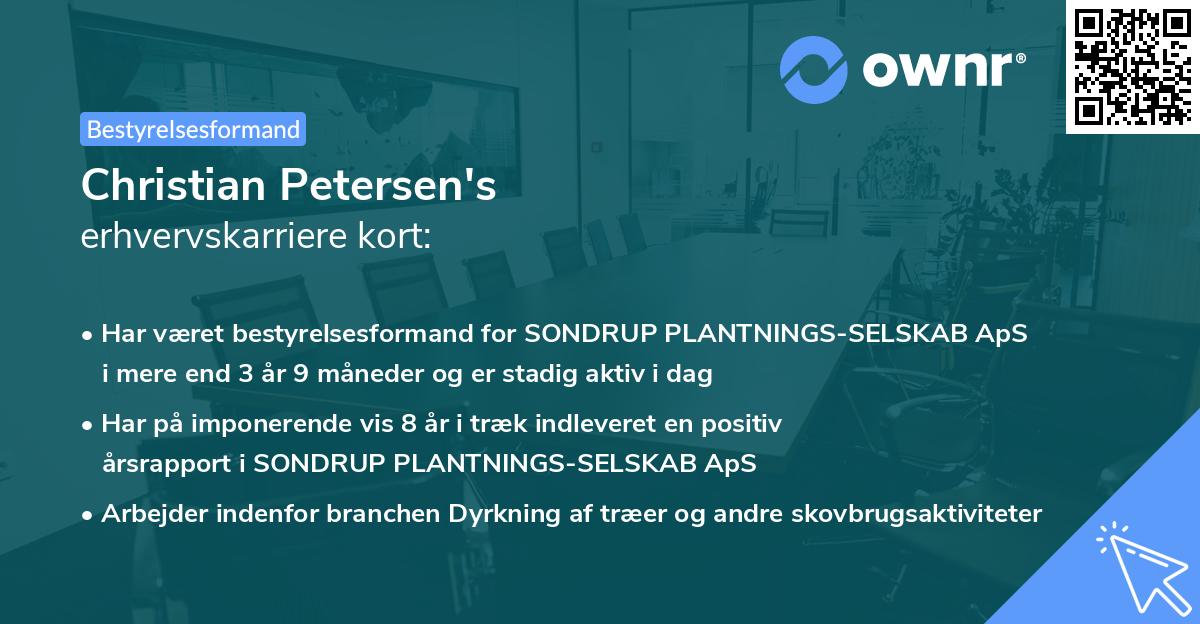 ownr®

Bestyrelsesformand

Christian Petersen's
erhvervskarriere kort:

• Har været bestyrelsesformand for SONDRUP PLANTNINGS-SELSKAB ApS i mere end 3 år 9 måneder og er stadig aktiv i dag

• Har på imponerende vis 8 år i træk indleveret en positiv årsrapport i SONDRUP PLANTNINGS-SELSKAB ApS

• Arbejder indenfor branchen Dyrkning af træer og andre skovbrugsaktiviteter